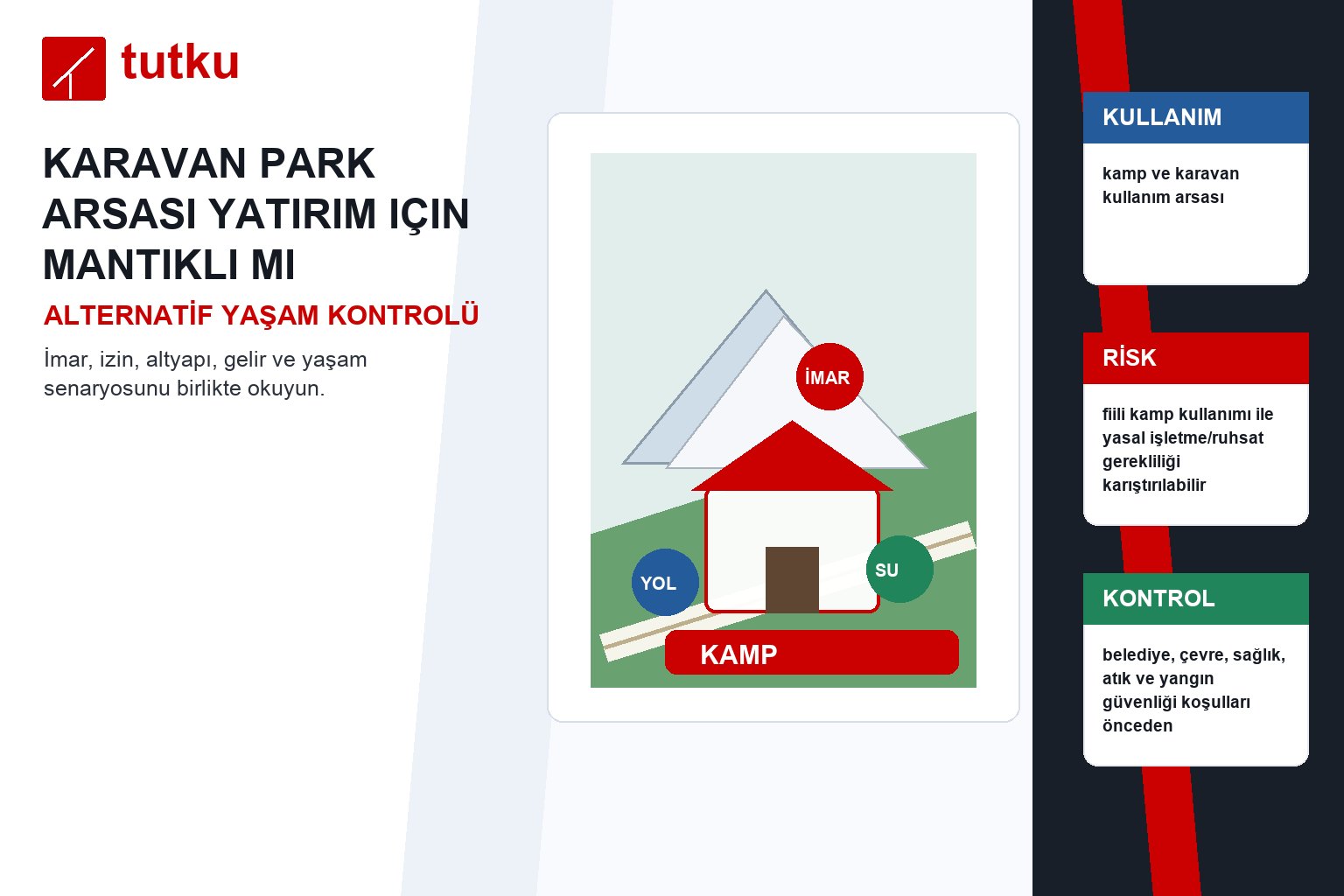 tutku

KARAVAN PARK ARSASI YATIRIM IÇIN MANTIKLI MI

ALTERNATİF YAŞAM KONTROLÜ

İmar, izin, altyapı, gelir ve yaşam senaryosunu birlikte okuyun.

İMAR

YOL

SU

KAMP

KULLANIM

kamp ve karavan kullanım arsası

RİSK

fiili kamp kullanımı ile yasal işletme/ruhsat gerekliliği karıştırılabilir

KONTROL

belediye, çevre, sağlık, atık ve yangın güvenliği koşulları önceden